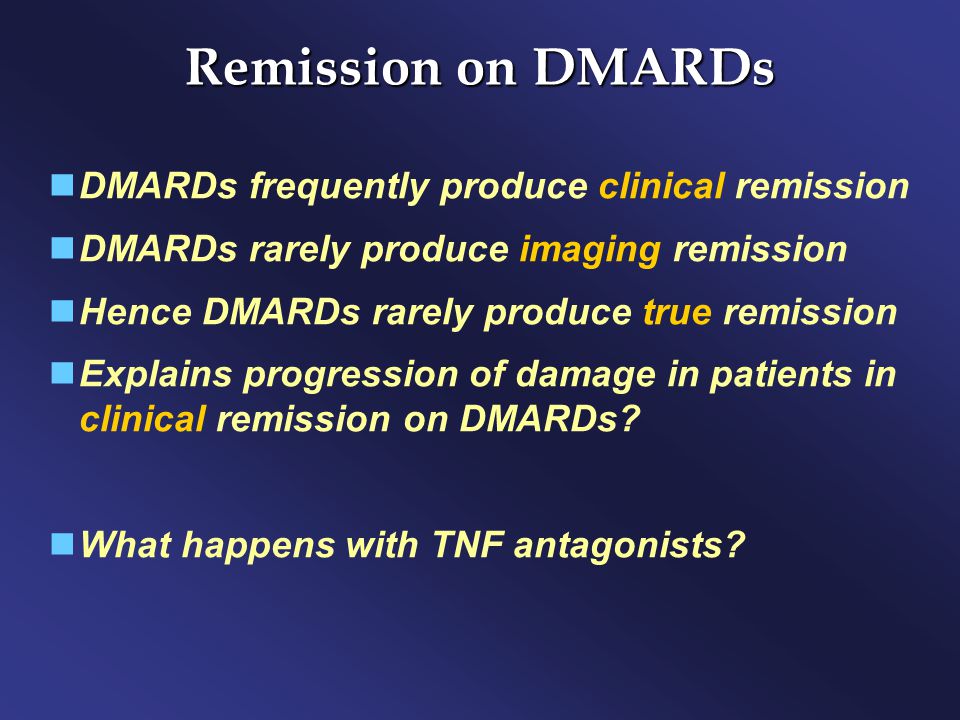 Remission on DMARDs

DMARDs frequently produce clinical remission

DMARDs rarely produce imaging remission

Hence DMARDs rarely produce true remission

Explains progression of damage in patients in clinical remission on DMARDs?

What happens with TNF antagonists?